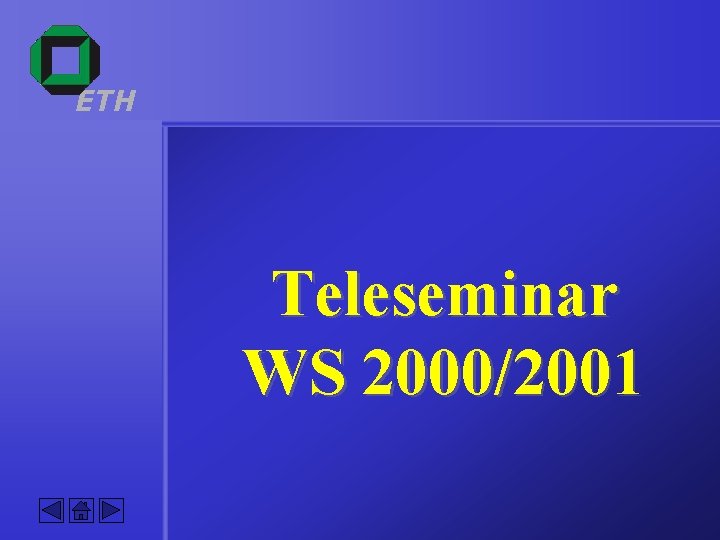 ETH

Teleseminar
WS 2000/2001